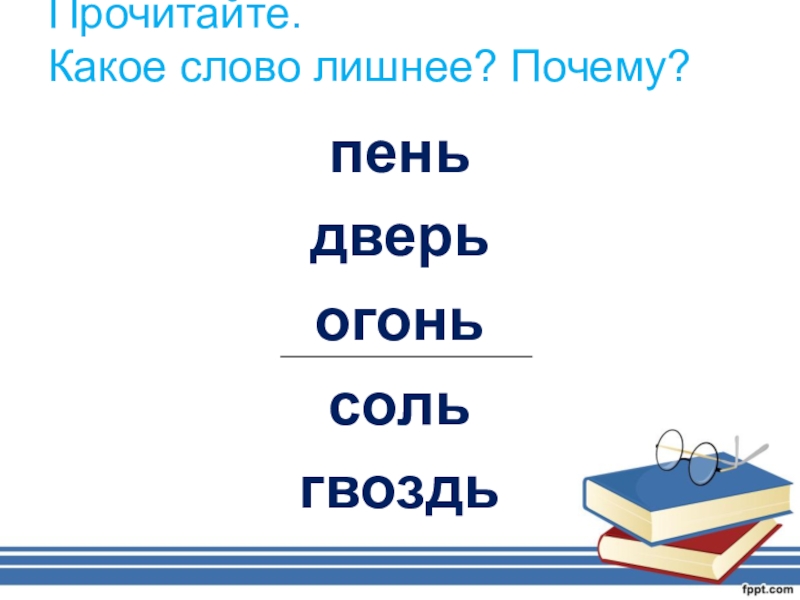 Прочитайте.
Какое слово лишнее? Почему?

пень

дверь

огонь

соль

гвоздь

fppt.com